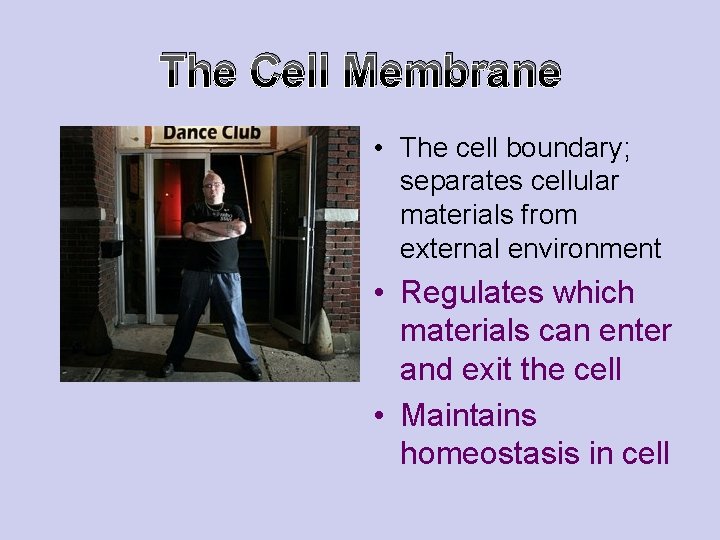 The Cell Membrane

Dance Club

• The cell boundary; separates cellular materials from external environment
• Regulates which materials can enter and exit the cell
• Maintains homeostasis in cell